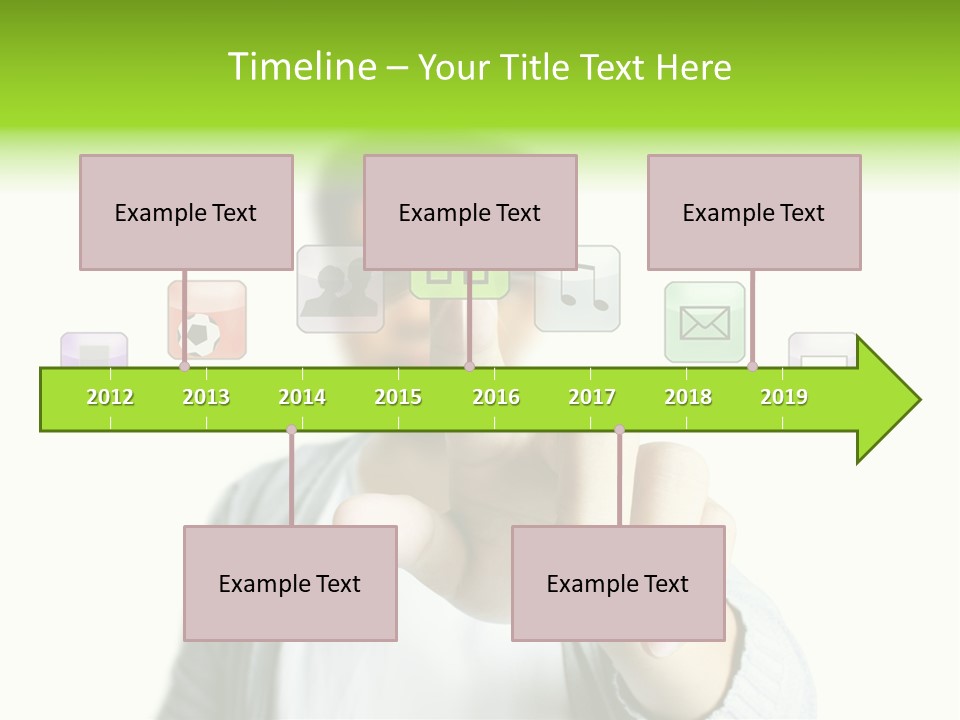 Timeline – Your Title Text Here

Example Text

Example Text

Example Text

2012 2013 2014 2015 2016 2017 2018 2019

Example Text

Example Text